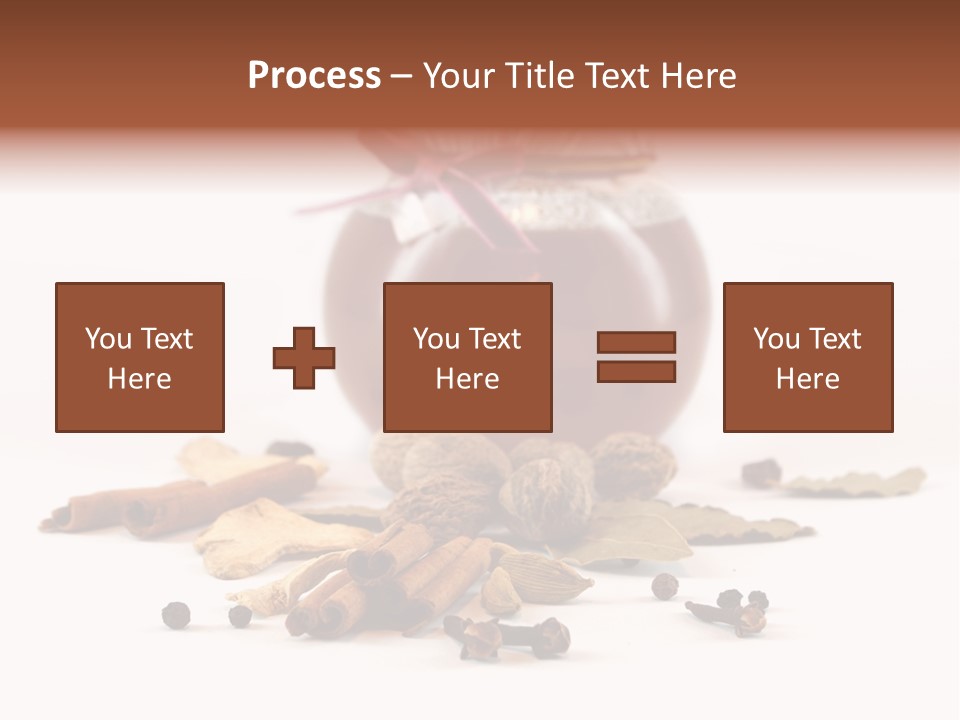 Process – Your Title Text Here

You Text Here

You Text Here

You Text Here